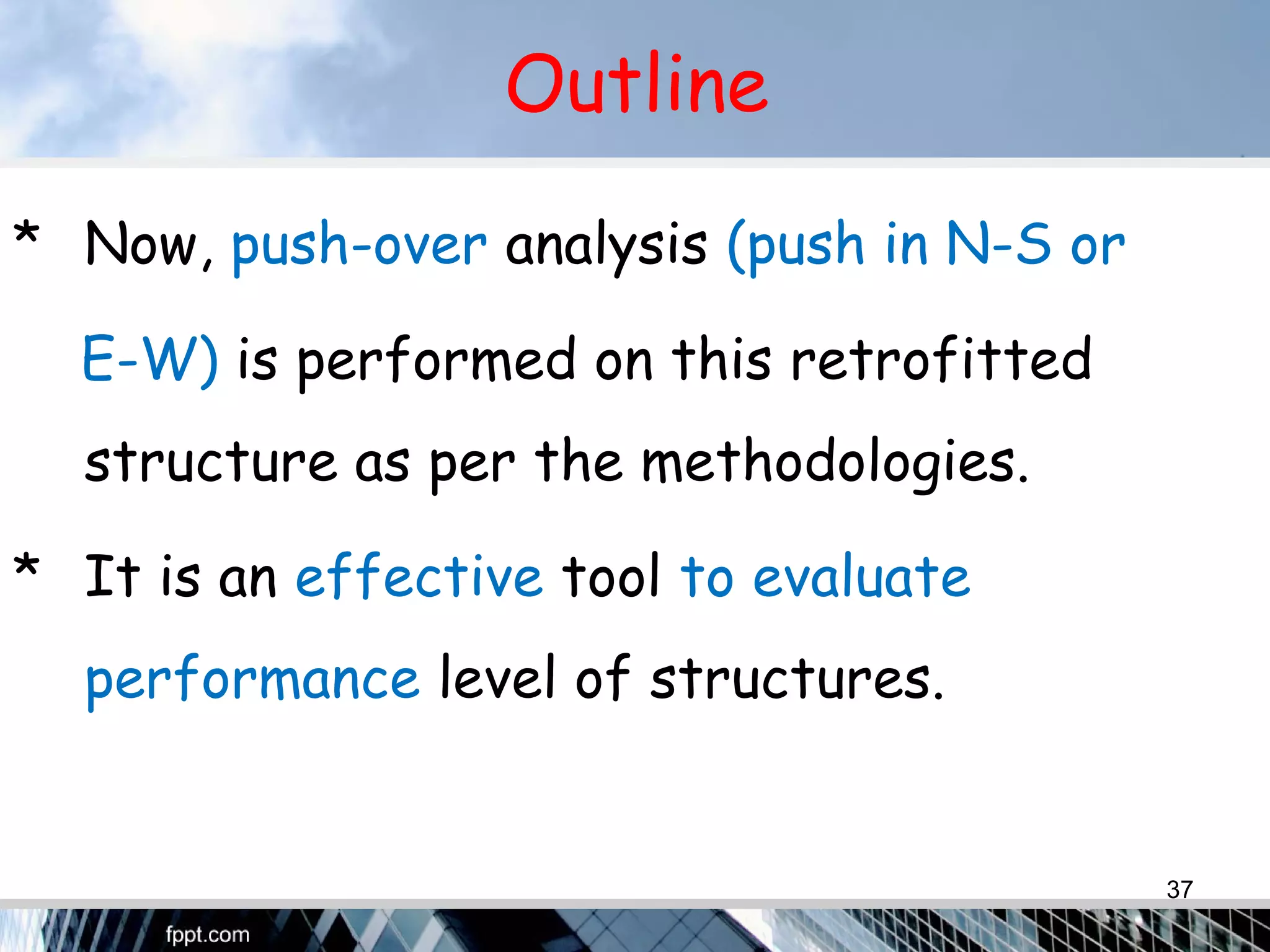 Outline

* Now, push-over analysis (push in N-S or E-W) is performed on this retrofitted structure as per the methodologies.

* It is an effective tool to evaluate performance level of structures.

37

fppt.com